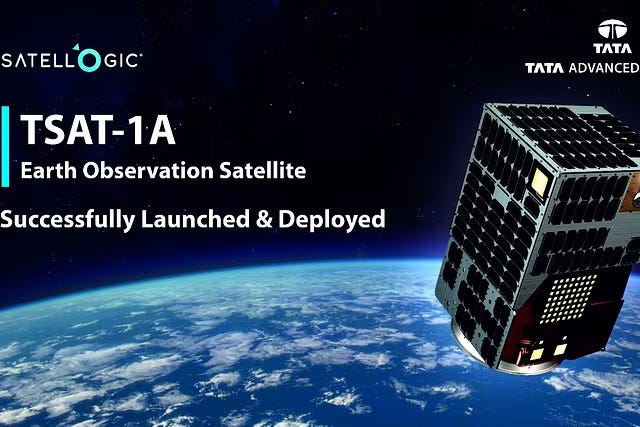 SATELLOGIC

TATA

TATA ADVANCED

TSAT-1A

Earth Observation Satellite

Successfully Launched & Deployed